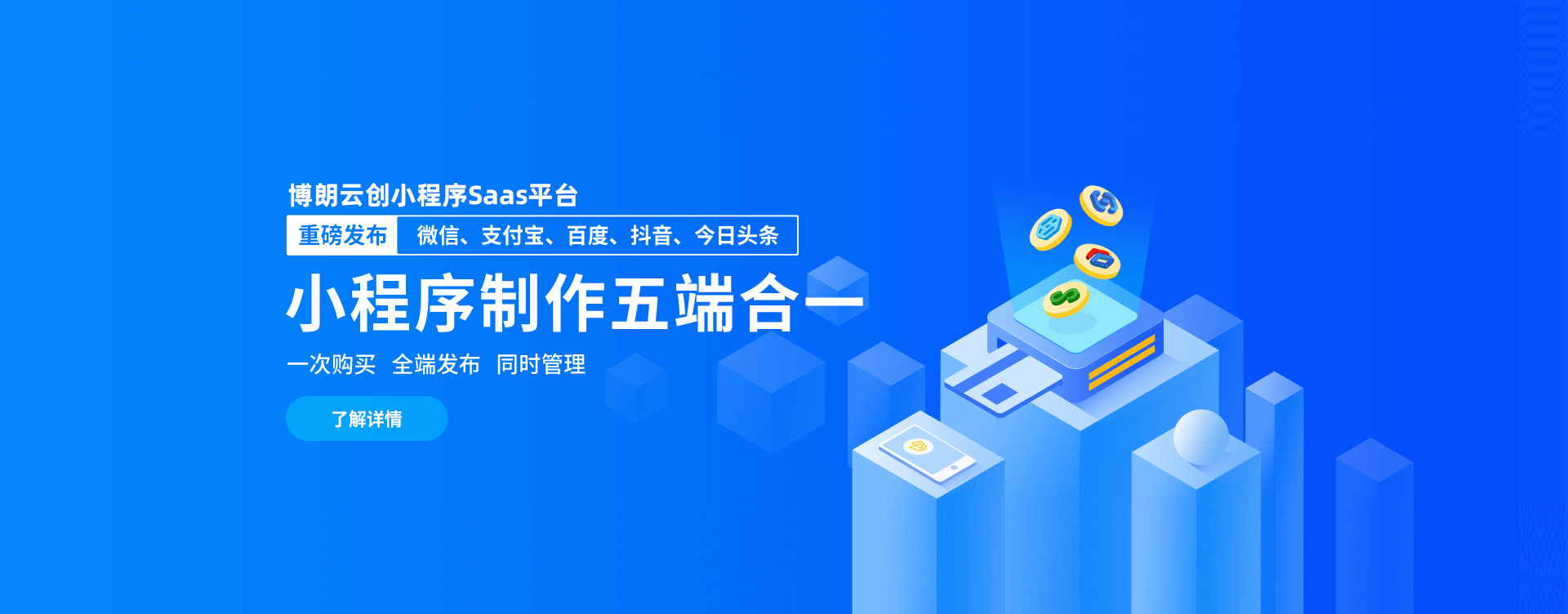 博朗云创小程序Saas平台

重磅发布 微信、支付宝、百度、抖音、今日头条

小程序制作五端合一

一次购买 全端发布 同时管理

了解详情